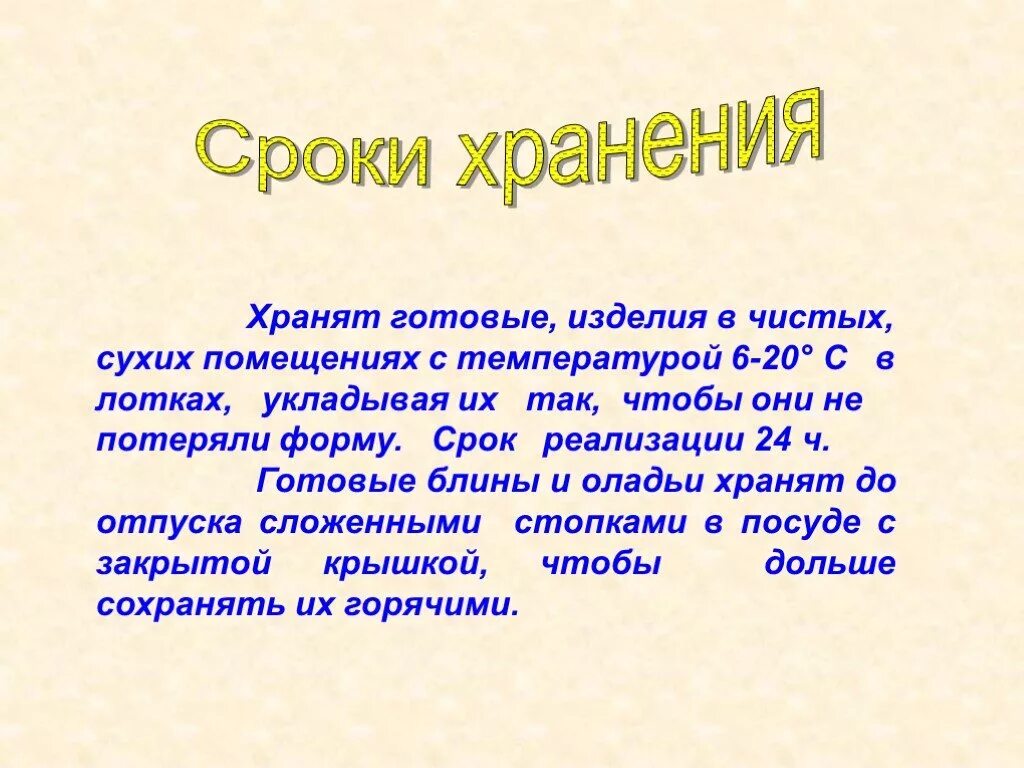 Сроки хранения

Хранят готовые, изделия в чистых, сухих помещениях с температурой 6-20° С в лотках, укладывая их так, чтобы они не потеряли форму. Срок реализации 24 ч.

Готовые блины и оладьи хранят до отпуска сложенными стопками в посуде с закрытой крышкой, чтобы дольше сохранять их горячими.